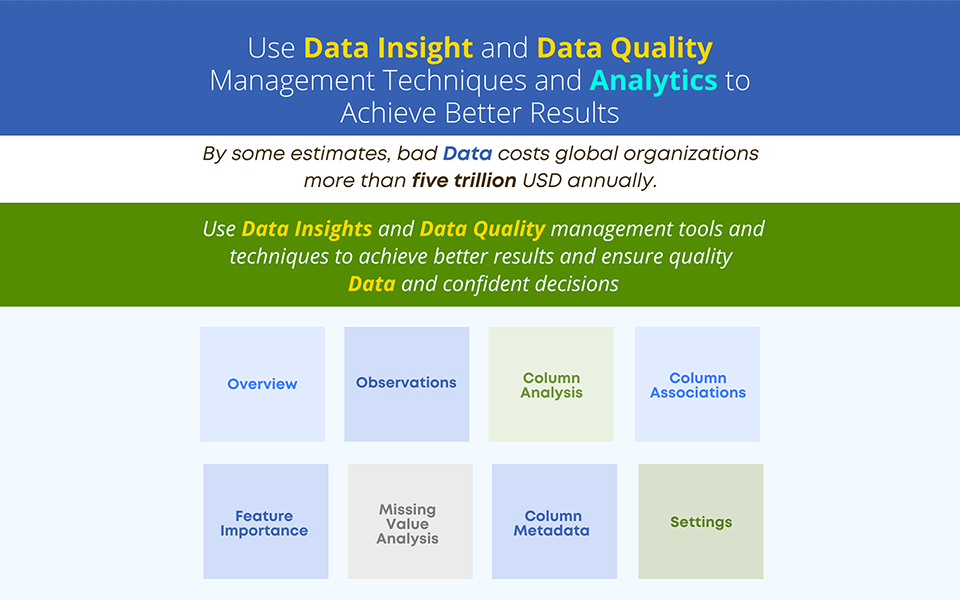 Use Data Insight and Data Quality Management Techniques and Analytics to Achieve Better Results

By some estimates, bad Data costs global organizations more than five trillion USD annually.

Use Data Insights and Data Quality management tools and techniques to achieve better results and ensure quality Data and confident decisions

Overview

Observations

Column Analysis

Column Associations

Feature Importance

Missing Value Analysis

Column Metadata

Settings